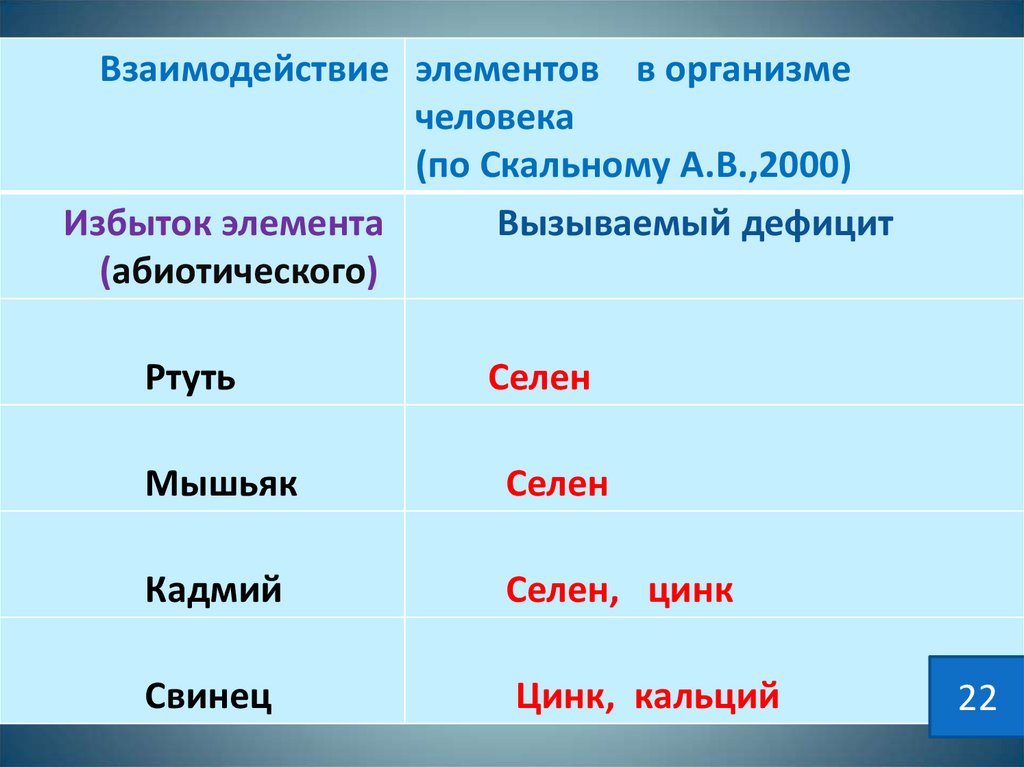 | Взаимодействие | элементов в организме человека (по Скальному А.В.,2000) |
|---|---|
| Избыток элемента (абиотического) | Вызываемый дефицит |
| Ртуть | Селен |
| Мышьяк | Селен |
| Кадмий | Селен, цинк |
| Свинец | Цинк, кальций |

22